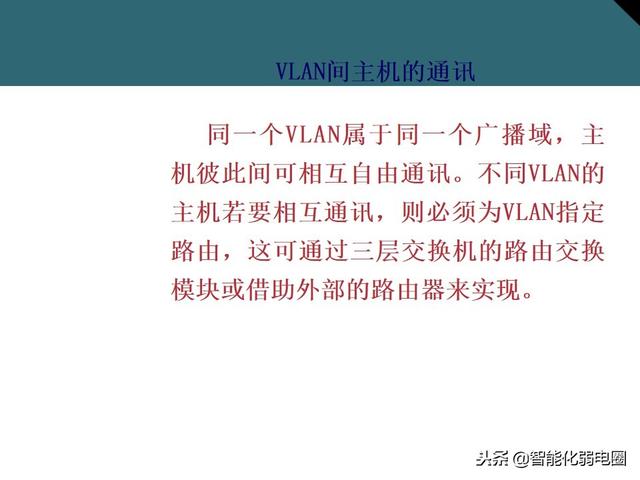 VLAN间主机的通讯

同一个VLAN属于同一个广播域，主机彼此间可相互自由通讯。不同VLAN的主机若要相互通讯，则必须为VLAN指定路由，这可通过三层交换机的路由交换模块或借助外部的路由器来实现。

头条 @智能化弱电圈